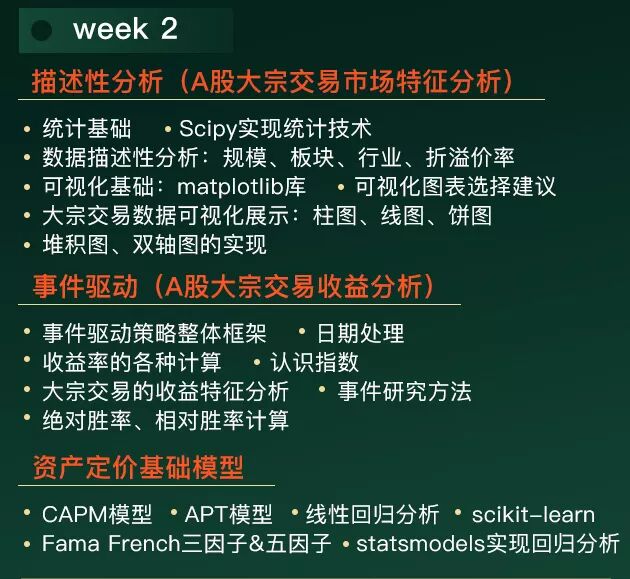 week 2

描述性分析（A股大宗交易市场特征分析）

• 统计基础 • Scipy实现统计技术
• 数据描述性分析：规模、板块、行业、折溢价率
• 可视化基础：matplotlib库 • 可视化图表选择建议
• 大宗交易数据可视化展示：柱图、线图、饼图
• 堆积图、双轴图的实现

事件驱动（A股大宗交易收益分析）

• 事件驱动策略整体框架 • 日期处理
• 收益率的各种计算 • 认识指数
• 大宗交易的收益特征分析 • 事件研究方法
• 绝对胜率、相对胜率计算

资产定价基础模型

• CAPM模型 • APT模型 • 线性回归分析 • scikit-learn
• Fama French三因子&五因子 • statsmodels实现回归分析